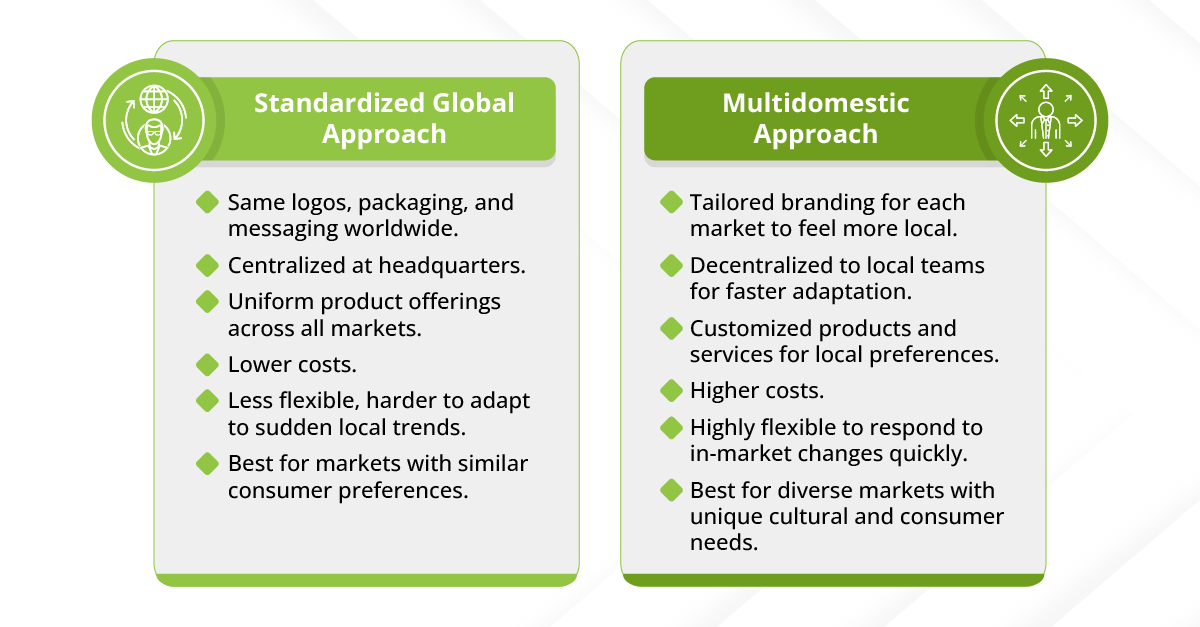 Standardized Global Approach

Same logos, packaging, and messaging worldwide.

Centralized at headquarters.

Uniform product offerings across all markets.

Lower costs.

Less flexible, harder to adapt to sudden local trends.

Best for markets with similar consumer preferences.

Multidomestic Approach

Tailored branding for each market to feel more local.

Decentralized to local teams for faster adaptation.

Customized products and services for local preferences.

Higher costs.

Highly flexible to respond to in-market changes quickly.

Best for diverse markets with unique cultural and consumer needs.